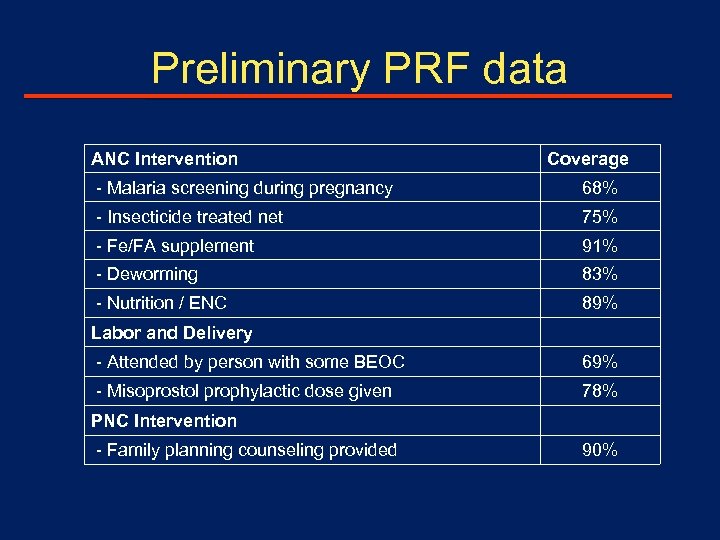 Preliminary PRF data

| ANC Intervention | Coverage |
|---|---|
| - Malaria screening during pregnancy | 68% |
| - Insecticide treated net | 75% |
| - Fe/FA supplement | 91% |
| - Deworming | 83% |
| - Nutrition / ENC | 89% |
| Labor and Delivery | |
| - Attended by person with some BEOC | 69% |
| - Misoprostol prophylactic dose given | 78% |
| PNC Intervention | |
| - Family planning counseling provided | 90% |